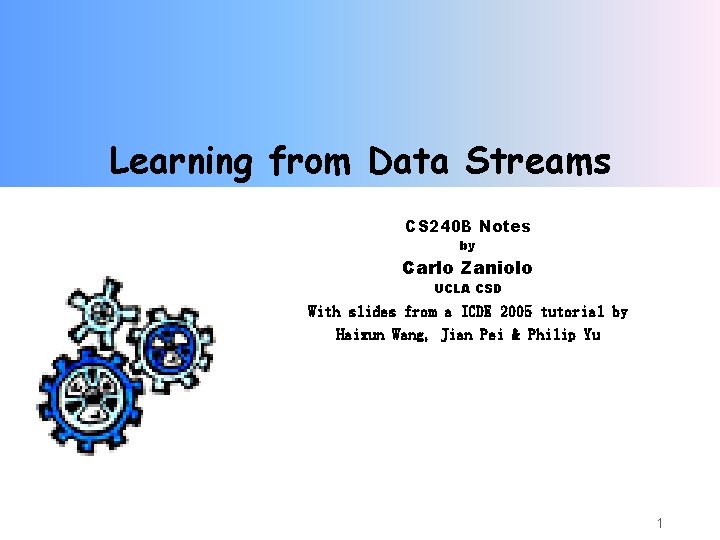 Learning from Data Streams

CS240B Notes
by
Carlo Zaniolo
UCLA CSD
With slides from a ICDE 2005 tutorial by
Haixun Wang, Jian Pei & Philip Yu

1